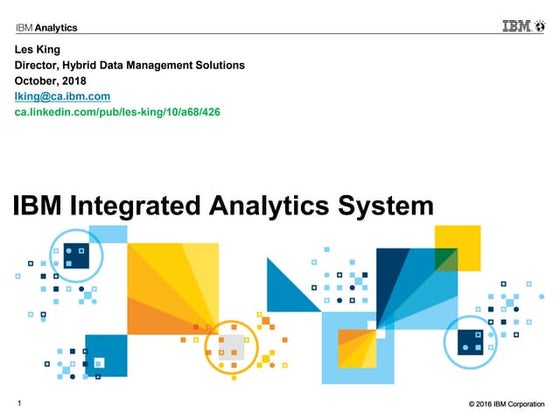 IBM Analytics

IBM

Les King
Director, Hybrid Data Management Solutions
October, 2018
lking@ca.ibm.com
ca.linkedin.com/pub/les-king/10/a68/426

IBM Integrated Analytics System

1

© 2016 IBM Corporation